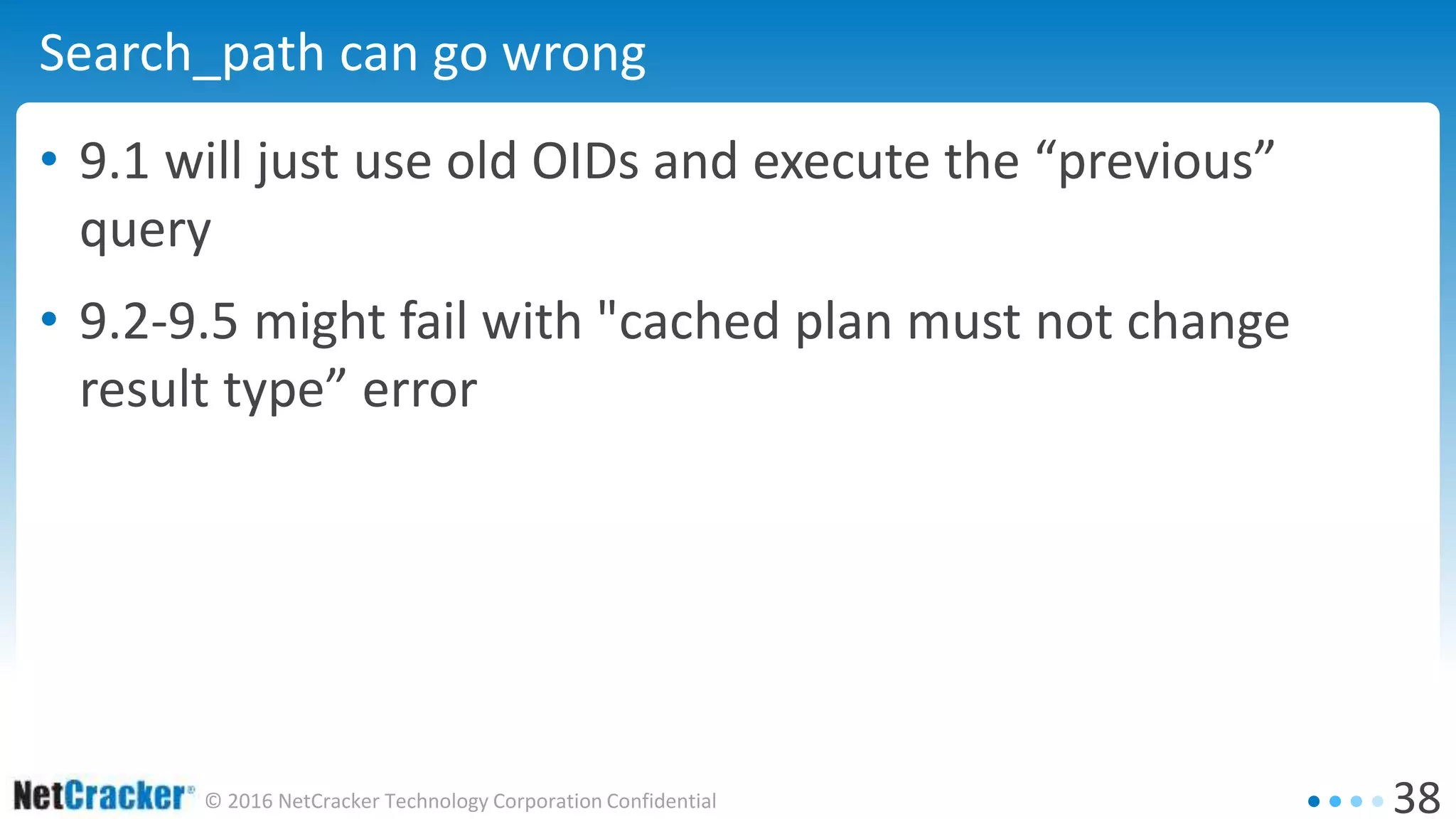 Search_path can go wrong

• 9.1 will just use old OIDs and execute the “previous” query

• 9.2-9.5 might fail with "cached plan must not change result type” error

NetCracker® © 2016 NetCracker Technology Corporation Confidential

38